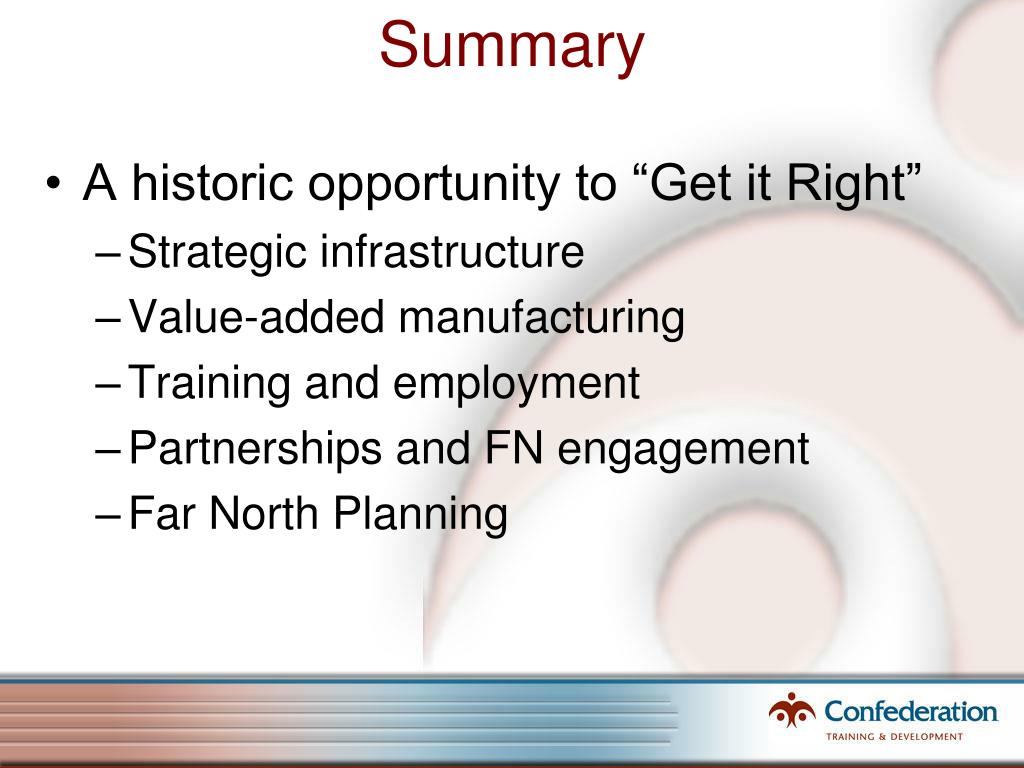 Summary

• A historic opportunity to “Get it Right”
– Strategic infrastructure
– Value-added manufacturing
– Training and employment
– Partnerships and FN engagement
– Far North Planning

Confederation
TRAINING & DEVELOPMENT